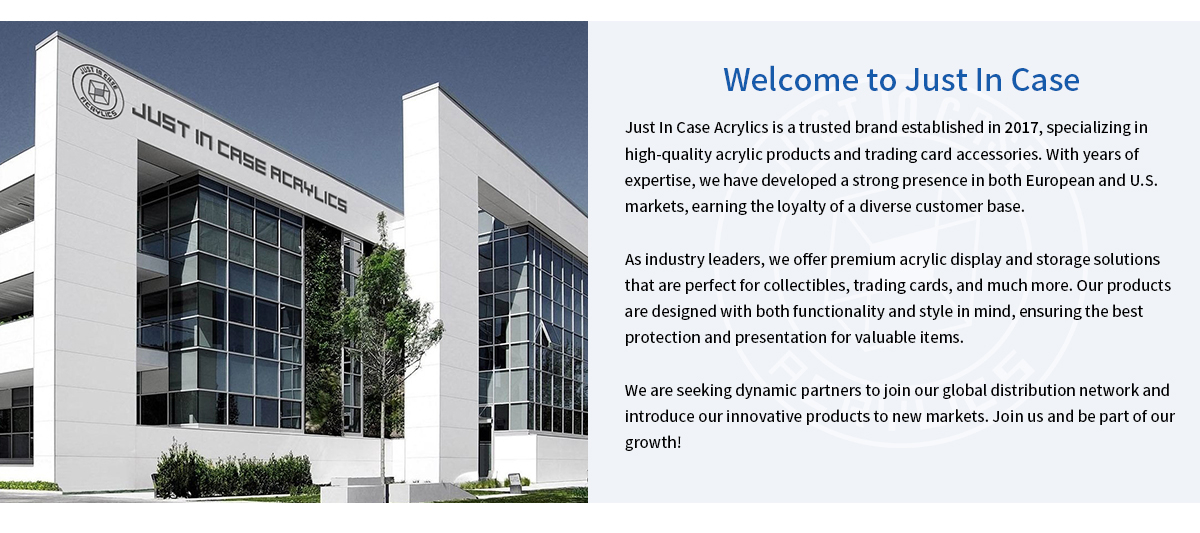 JUST IN CASE ACRYLICS

JUST IN CASE ACRYLICS

Welcome to Just In Case

Just In Case Acrylics is a trusted brand established in 2017, specializing in high-quality acrylic products and trading card accessories. With years of expertise, we have developed a strong presence in both European and U.S. markets, earning the loyalty of a diverse customer base.

As industry leaders, we offer premium acrylic display and storage solutions that are perfect for collectibles, trading cards, and much more. Our products are designed with both functionality and style in mind, ensuring the best protection and presentation for valuable items.

We are seeking dynamic partners to join our global distribution network and introduce our innovative products to new markets. Join us and be part of our growth!